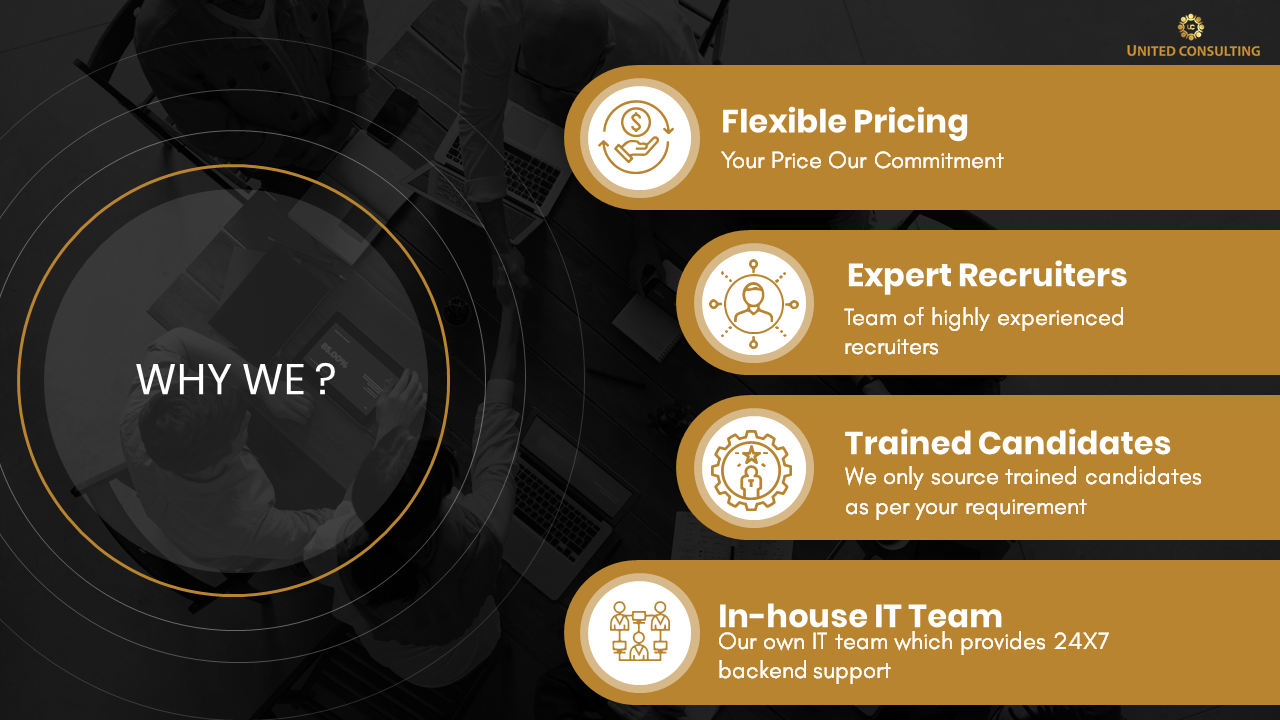 UNITED CONSULTING

WHY WE ?

Flexible Pricing
Your Price Our Commitment

Expert Recruiters
Team of highly experienced recruiters

Trained Candidates
We only source trained candidates as per your requirement

In-house IT Team
Our own IT team which provides 24X7 backend support